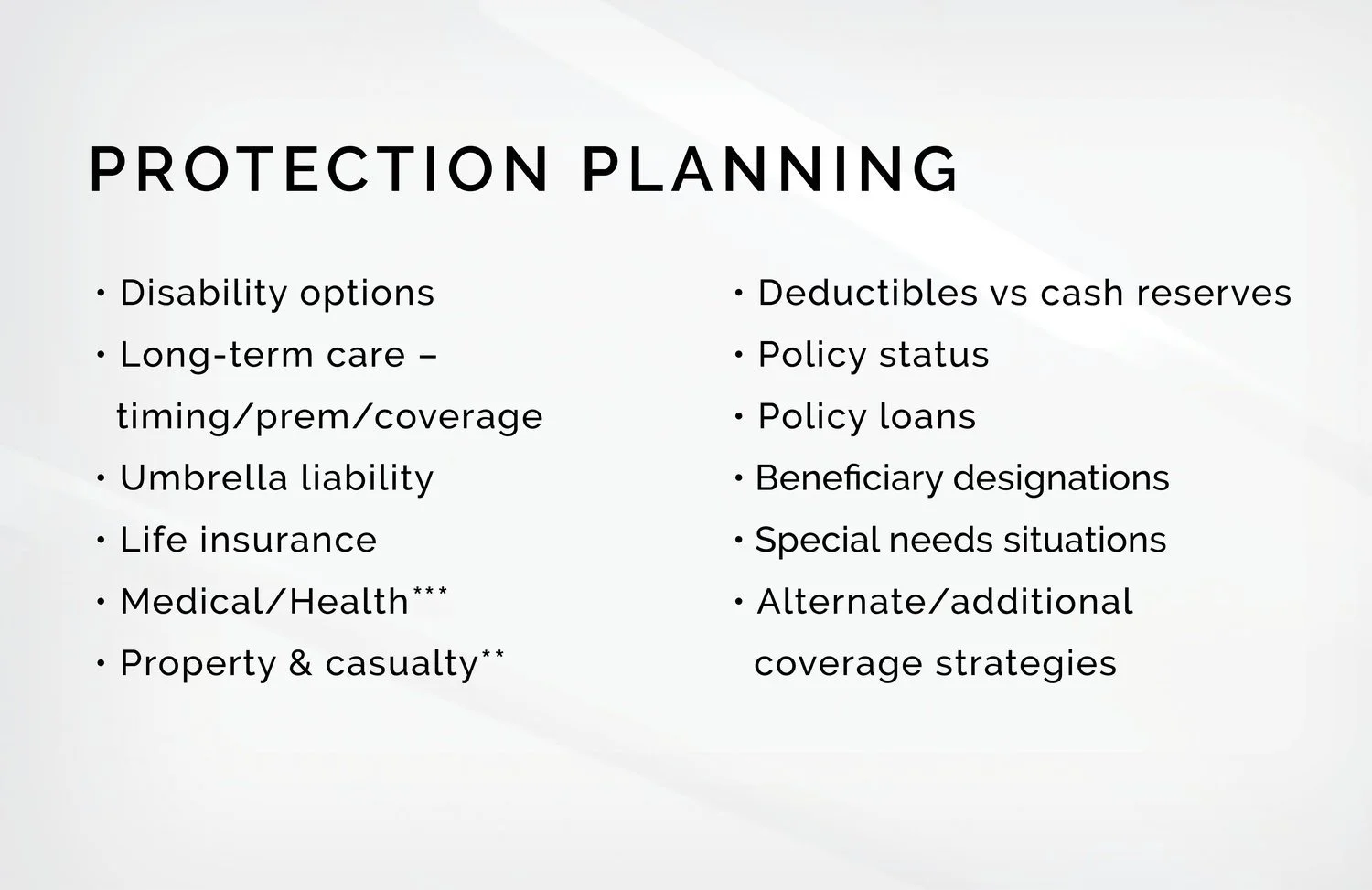 PROTECTION PLANNING

• Disability options
• Long-term care – timing/prem/coverage
• Umbrella liability
• Life insurance
• Medical/Health***
• Property & casualty**

• Deductibles vs cash reserves
• Policy status
• Policy loans
• Beneficiary designations
• Special needs situations
• Alternate/additional coverage strategies